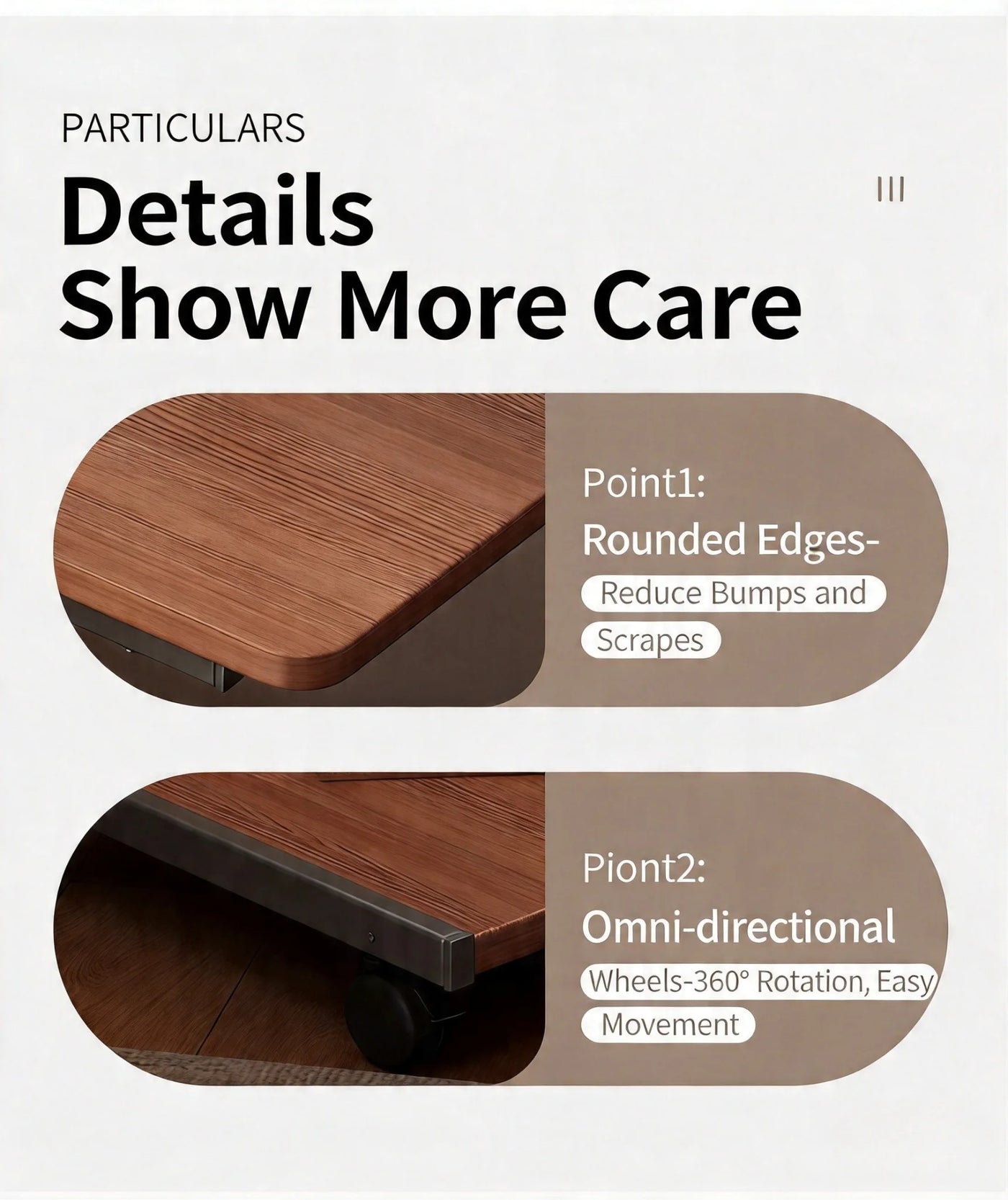 PARTICULARS

Details
Show More Care

III

Point1:
Rounded Edges-
Reduce Bumps and Scrapes

Piont2:
Omni-directional
Wheels-360° Rotation, Easy Movement